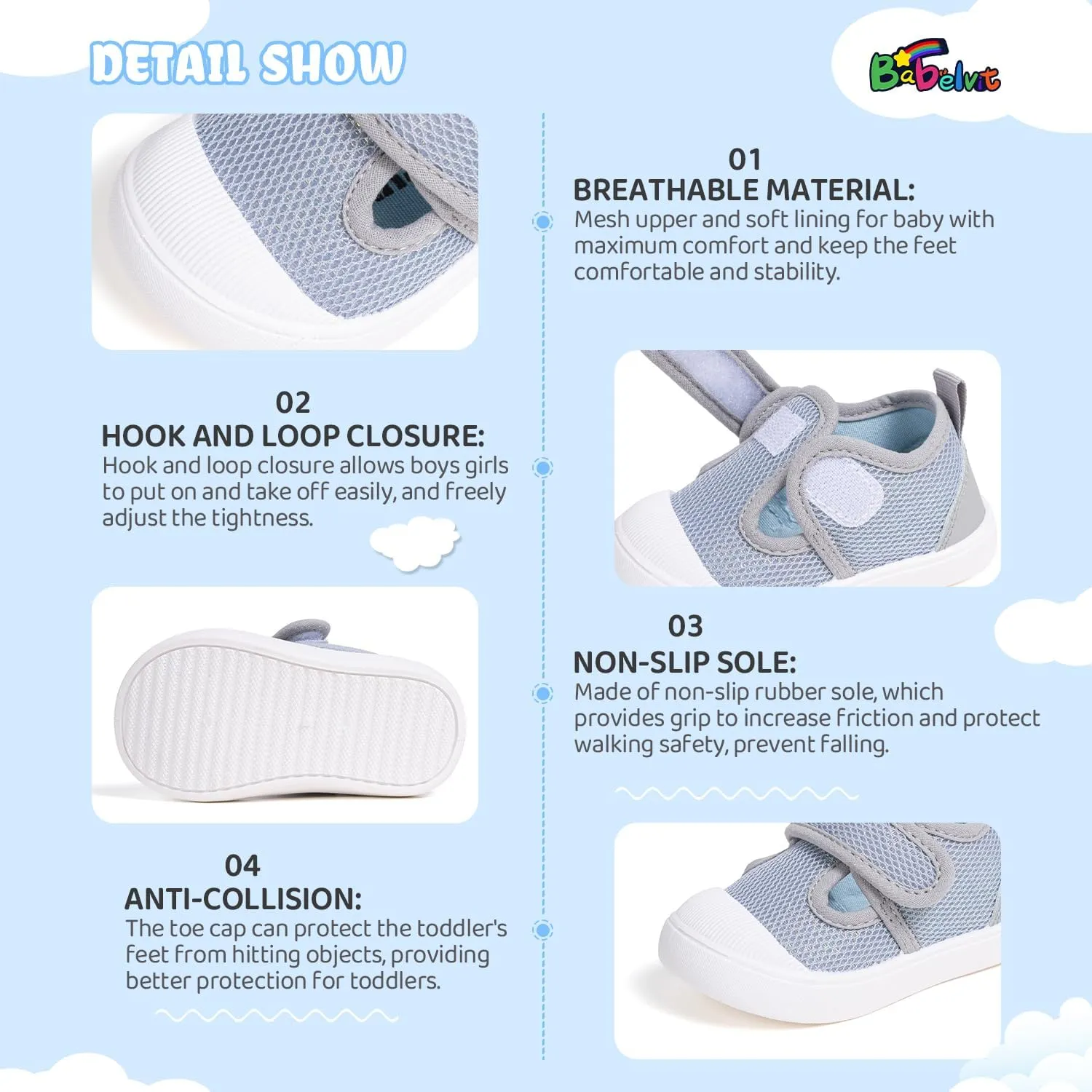 DETAIL SHOW

Babelvit

01
BREATHABLE MATERIAL:
Mesh upper and soft lining for baby with maximum comfort and keep the feet comfortable and stability.

02
HOOK AND LOOP CLOSURE:
Hook and loop closure allows boys girls to put on and take off easily, and freely adjust the tightness.

03
NON-SLIP SOLE:
Made of non-slip rubber sole, which provides grip to increase friction and protect walking safety, prevent falling.

04
ANTI-COLLISION:
The toe cap can protect the toddler's feet from hitting objects, providing better protection for toddlers.